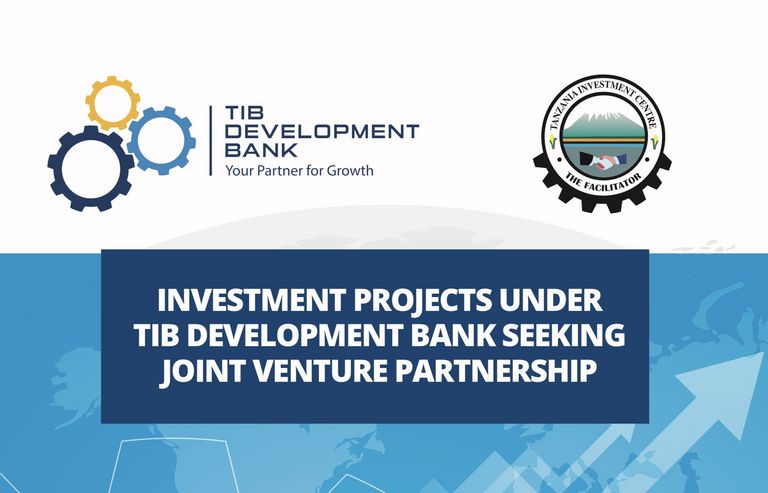 TIB DEVELOPMENT BANK
Your Partner for Growth

TANZANIA INVESTMENT CENTRE
THE FACILITATOR

INVESTMENT PROJECTS UNDER TIB DEVELOPMENT BANK SEEKING JOINT VENTURE PARTNERSHIP